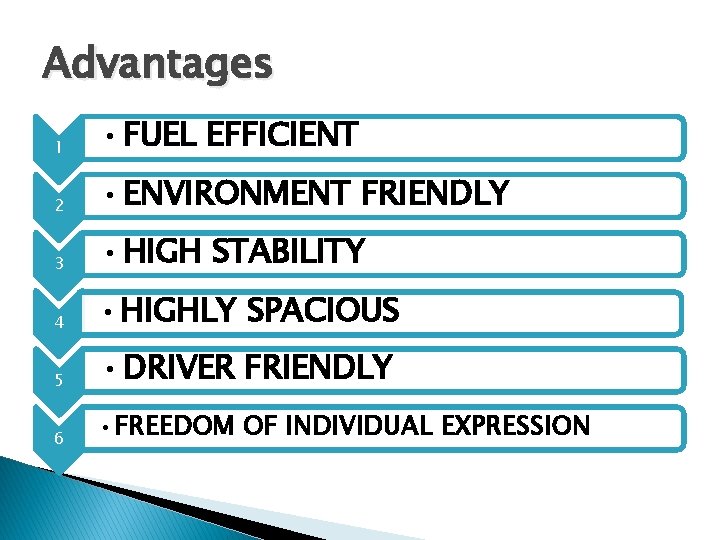 Advantages

1 • FUEL EFFICIENT

2 • ENVIRONMENT FRIENDLY

3 • HIGH STABILITY

4 • HIGHLY SPACIOUS

5 • DRIVER FRIENDLY

6 • FREEDOM OF INDIVIDUAL EXPRESSION